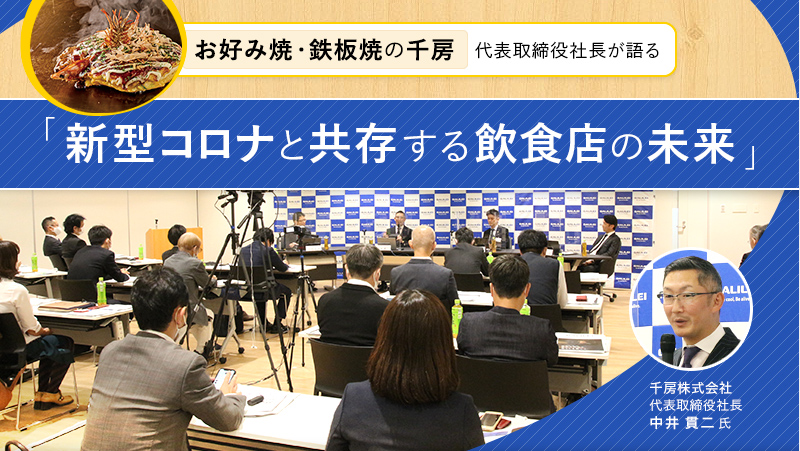 お好み焼・鉄板焼の千房 代表取締役社長が語る

「新型コロナと共存する飲食店の未来」

千房株式会社
代表取締役社長
中井 貫二 氏